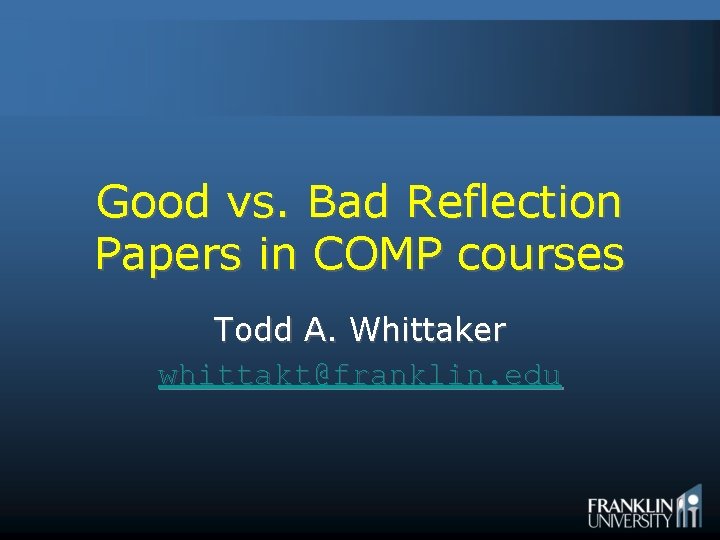 Good vs. Bad Reflection Papers in COMP courses

Todd A. Whittaker

whittakt@franklin.edu

FRANKLIN UNIVERSITY